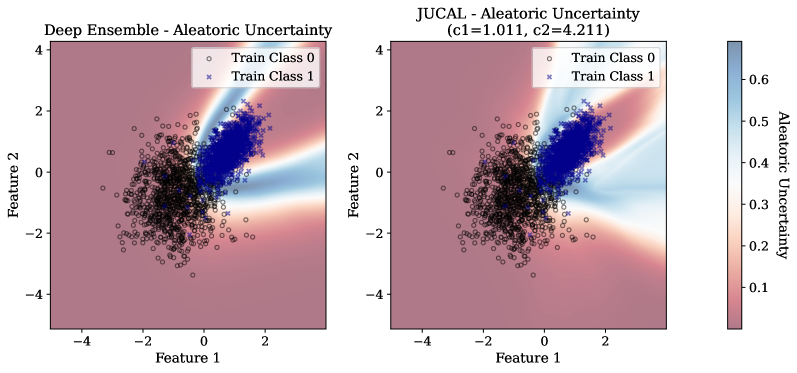 Deep Ensemble - Aleatoric Uncertainty

Train Class 0
Train Class 1

Feature 2

4
2
0
−2
−4

−4 −2 0 2

Feature 1

JUCAL - Aleatoric Uncertainty
(c1=1.011, c2=4.211)

Train Class 0
Train Class 1

Feature 2

4
2
0
−2
−4

−4 −2 0 2

Feature 1

0.6
0.5
0.4
0.3
0.2
0.1

Aleatoric Uncertainty